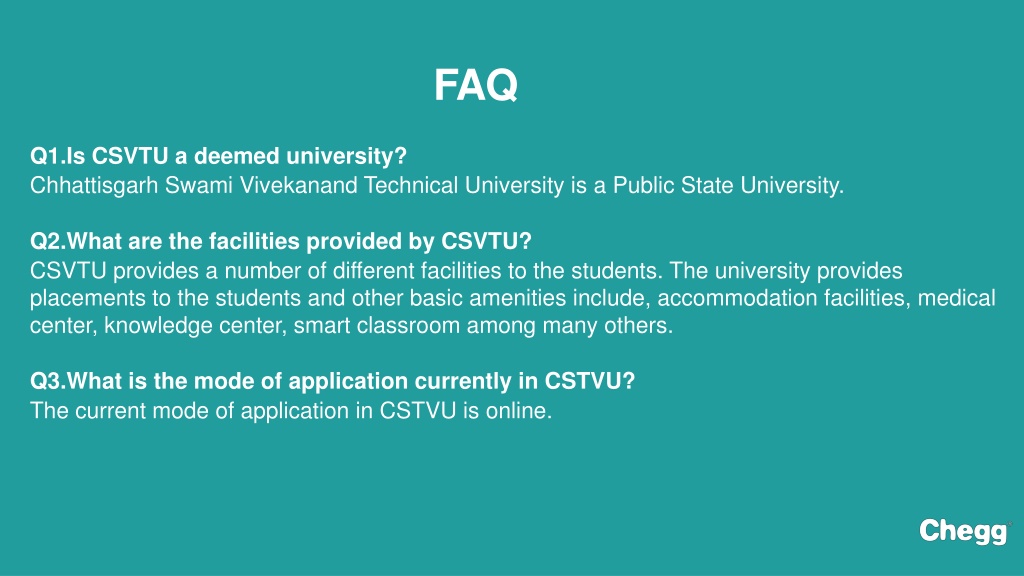 FAQ

Q1.Is CSVTU a deemed university?
Chhattisgarh Swami Vivekanand Technical University is a Public State University.

Q2.What are the facilities provided by CSVTU?
CSVTU provides a number of different facilities to the students. The university provides placements to the students and other basic amenities include, accommodation facilities, medical center, knowledge center, smart classroom among many others.

Q3.What is the mode of application currently in CSTVU?
The current mode of application in CSTVU is online.

Chegg